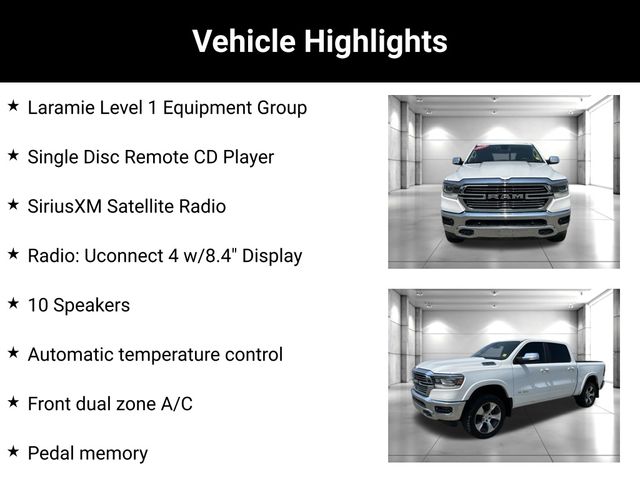 Vehicle Highlights

★ Laramie Level 1 Equipment Group

★ Single Disc Remote CD Player

★ SiriusXM Satellite Radio

★ Radio: Uconnect 4 w/8.4" Display

★ 10 Speakers

★ Automatic temperature control

★ Front dual zone A/C

★ Pedal memory

RAM